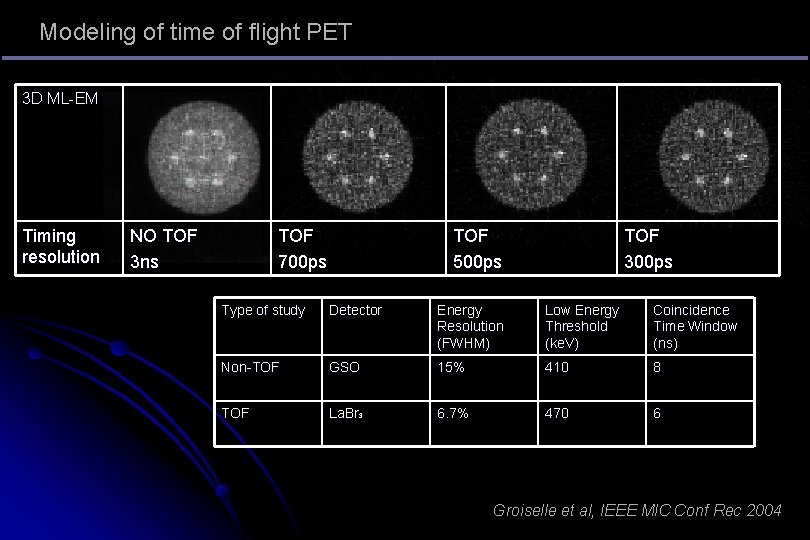 Modeling of time of flight PET

| 3D ML-EM | | | | |
|---|---|---|---|---|
| Timing resolution | NO TOF 3ns | TOF 700ps | TOF 500ps | TOF 300ps |

| Type of study | Detector | Energy Resolution (FWHM) | Low Energy Threshold (keV) | Coincidence Time Window (ns) |
|---|---|---|---|---|
| Non-TOF | GSO | 15% | 410 | 8 |
| TOF | $LaBr_3$ | 6.7% | 470 | 6 |

Groiselle et al, IEEE MIC Conf Rec 2004